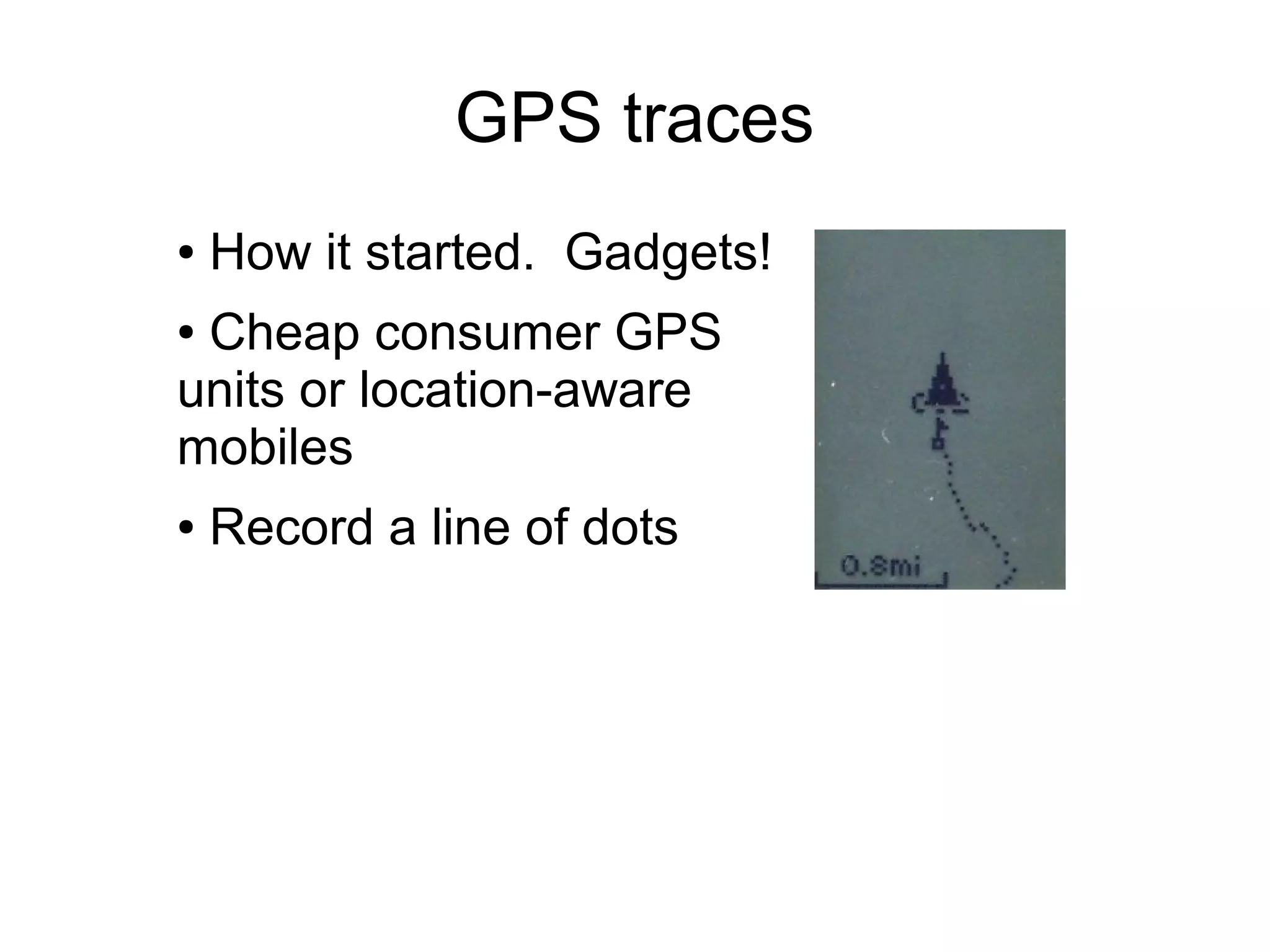 GPS traces

• How it started. Gadgets!

• Cheap consumer GPS units or location-aware mobiles

• Record a line of dots

0.8mi